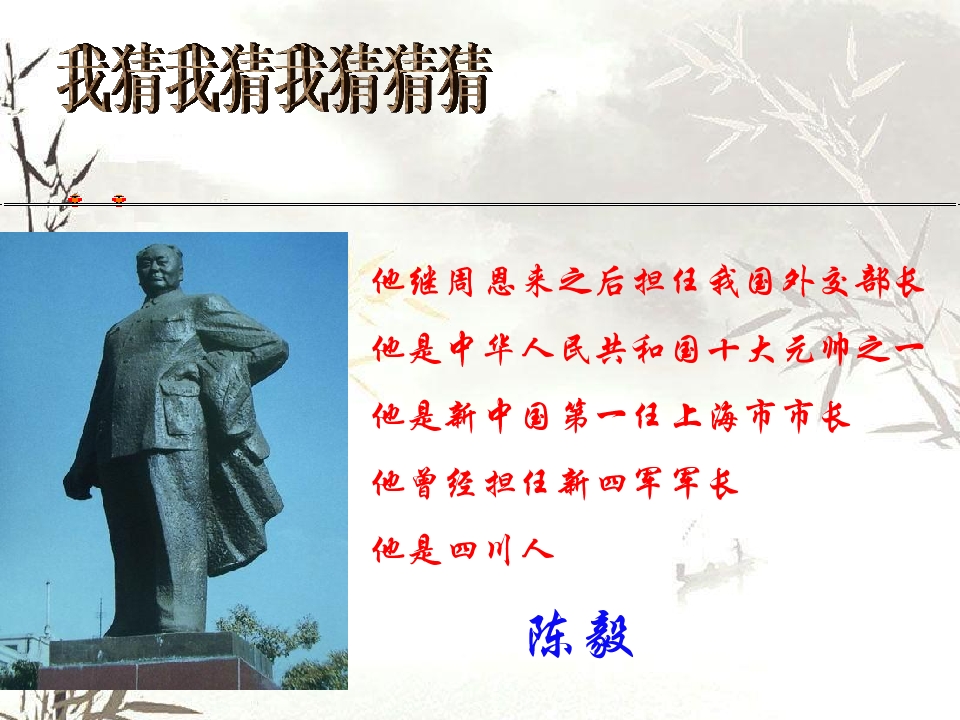 我猜我猜我猜猜猜

他继周恩来之后担任我国外交部长

他是中华人民共和国十大元帅之一

他是新中国第一任上海市市长

他曾经担任新四军军长

他是四川人

陈毅